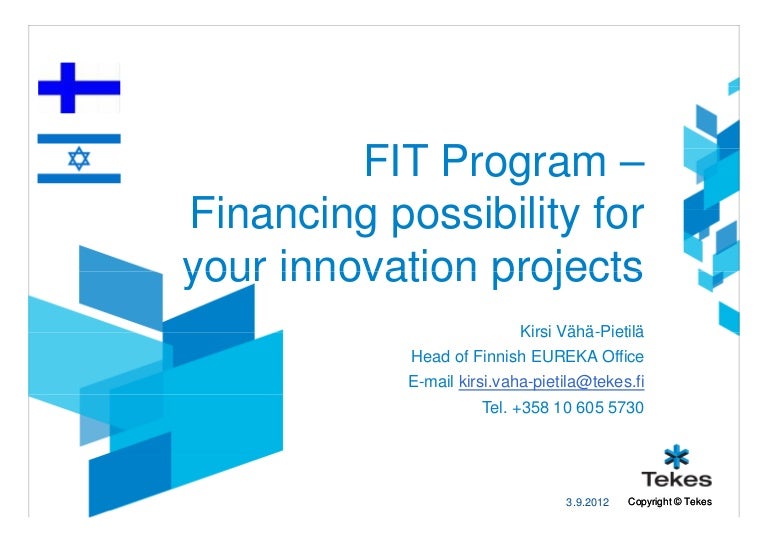 FIT Program – Financing possibility for your innovation projects

Kirsi Vähä-Pietilä
Head of Finnish EUREKA Office
E-mail kirsi.vaha-pietila@tekes.fi
Tel. +358 10 605 5730

Tekes

3.9.2012

Copyright © Tekes